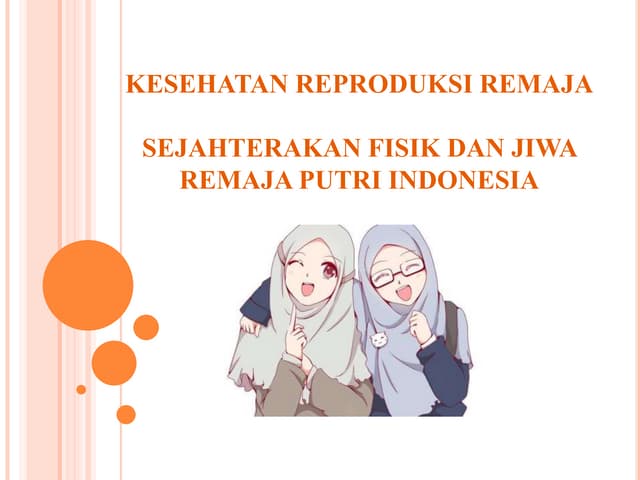 KESEHATAN REPRODUKSI REMAJA

SEJAHTERAKAN FISIK DAN JIWA REMAJA PUTRI INDONESIA